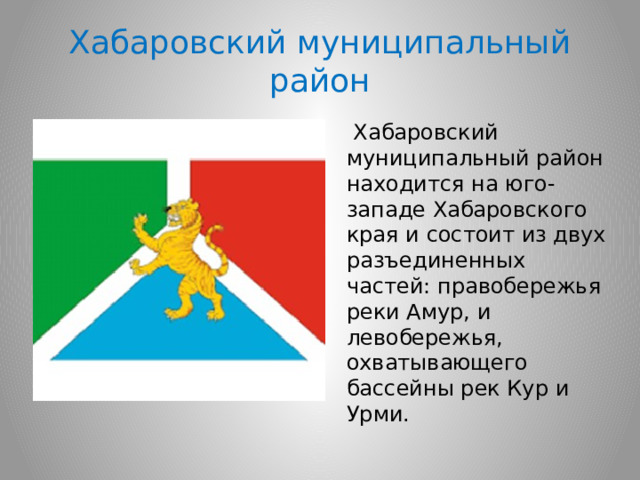 Хабаровский муниципальный район

Хабаровский муниципальный район находится на юго-западе Хабаровского края и состоит из двух разъединенных частей: правобережья реки Амур, и левобережья, охватывающего бассейны рек Кур и Урми.